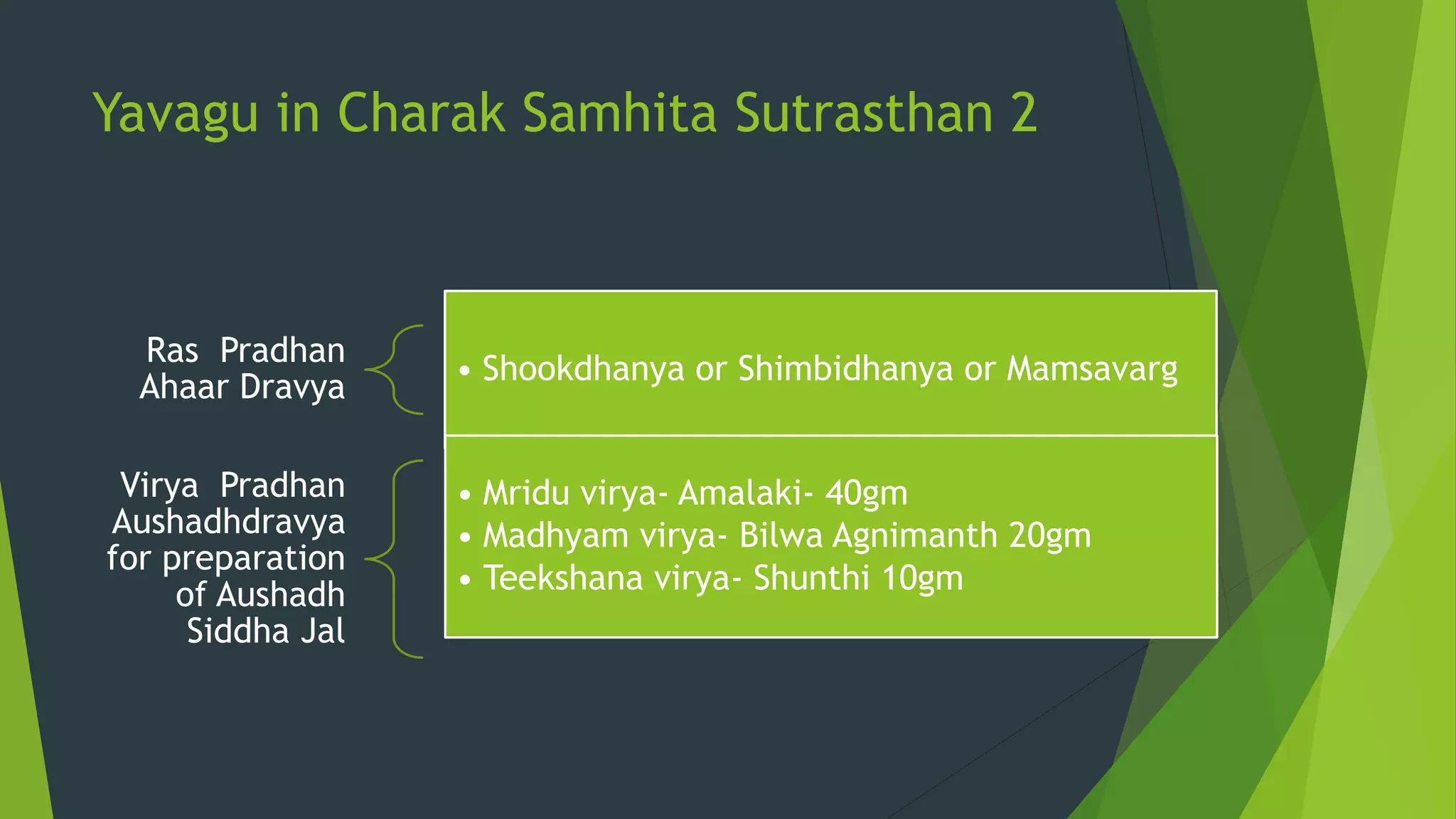 Yavagu in Charak Samhita Sutrasthan 2

Ras Pradhan Ahaar Dravya

• Shookdhanya or Shimbidhanya or Mamsavarg

Virya Pradhan Aushadhdravya for preparation of Aushadh Siddha Jal

• Mridu virya- Amalaki- 40gm
• Madhyam virya- Bilwa Agnimanth 20gm
• Teekshana virya- Shunthi 10gm